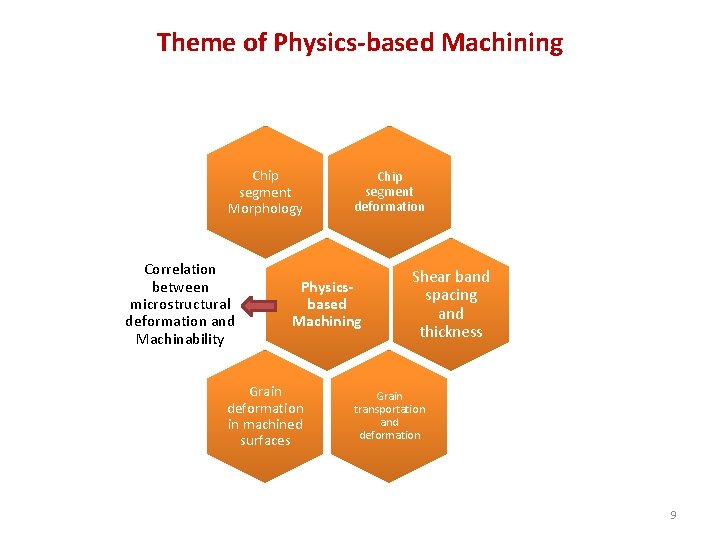 Theme of Physics-based Machining

Chip segment Morphology

Chip segment deformation

Correlation between microstructural deformation and Machinability

Physics-based Machining

Shear band spacing and thickness

Grain deformation in machined surfaces

Grain transportation and deformation

9